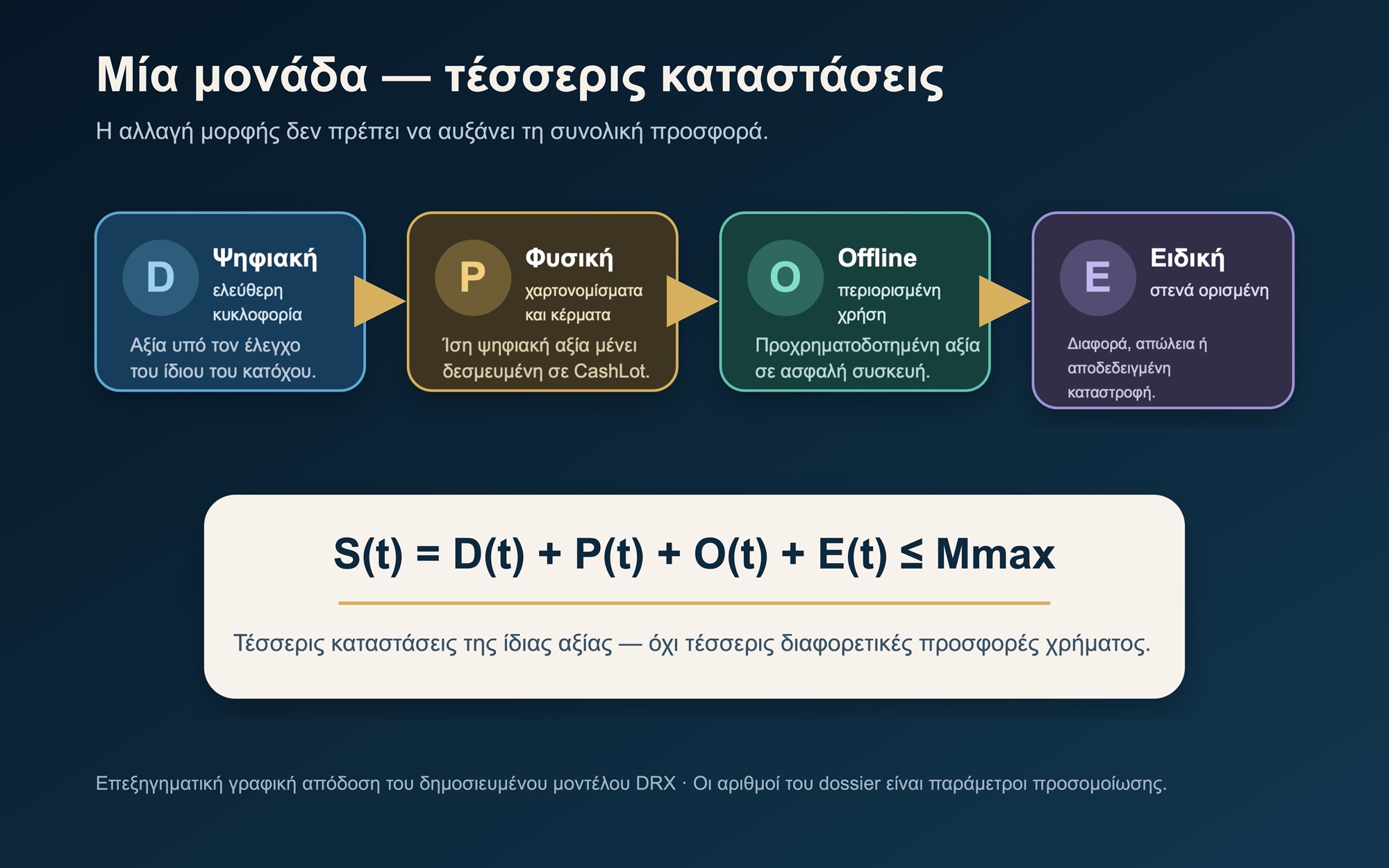 Μία μονάδα — τέσσερις καταστάσεις

Η αλλαγή μορφής δεν πρέπει να αυξάνει τη συνολική προσφορά.

D
Ψηφιακή
ελεύθερη κυκλοφορία
Αξία υπό τον έλεγχο του ίδιου του κατόχου.

P
Φυσική
χαρτονομίσματα και κέρματα
Ίση ψηφιακή αξία μένει δεσμευμένη σε CashLot.

O
Offline
περιορισμένη χρήση
Προχρηματοδοτημένη αξία σε ασφαλή συσκευή.

E
Ειδική
στενά ορισμένη
Διαφορά, απώλεια ή αποδεδειγμένη καταστροφή.

$S(t) = D(t) + P(t) + O(t) + E(t) \leq Mmax$

Τέσσερις καταστάσεις της ίδιας αξίας — όχι τέσσερις διαφορετικές προσφορές χρήματος.

Επεξηγηματική γραφική απόδοση του δημοσιευμένου μοντέλου DRX · Οι αριθμοί του dossier είναι παράμετροι προσομοίωσης.